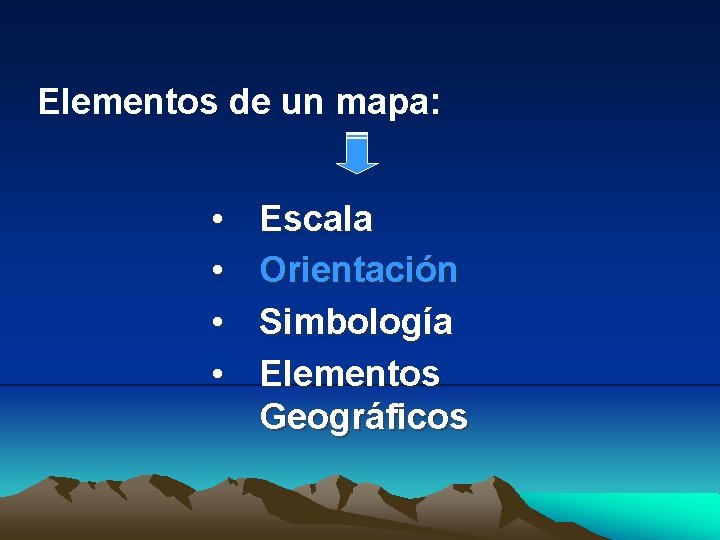 Elementos de un mapa:

• Escala
• Orientación
• Simbología
• Elementos Geográficos